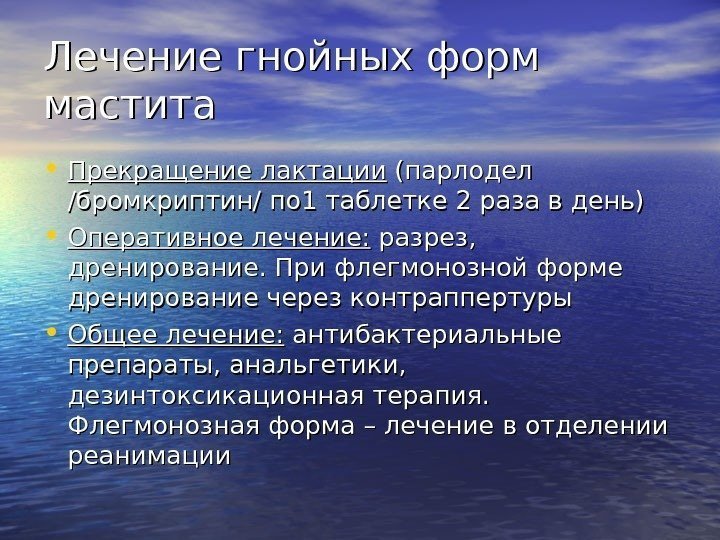 Лечение гнойных форм мастита

• Прекращение лактации (парлодел /бромкриптин/ по1 таблетке 2 раза в день)
• Оперативное лечение: разрез, дренирование. При флегмонозной форме дренирование через контраппертуры
• Общее лечение: антибактериальные препараты, анальгетики, дезинтоксикационная терапия. Флегмонозная форма – лечение в отделении реанимации